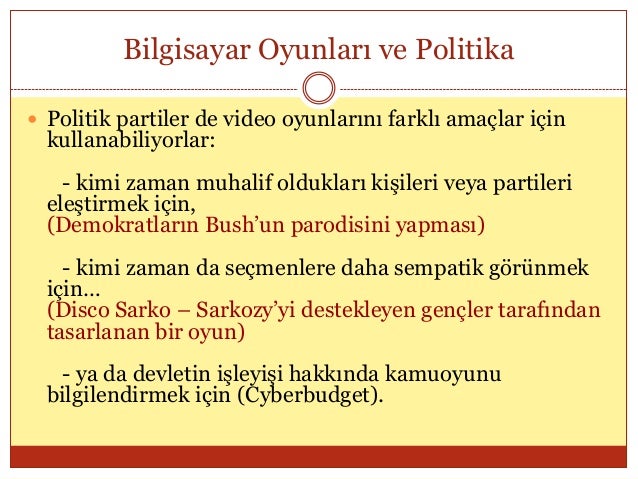 Bilgisayar Oyunları ve Politika

Politik partiler de video oyunlarını farklı amaçlar için kullanabiliyorlar:

- kimi zaman muhalif oldukları kişileri veya partileri eleştirmek için,
(Demokratların Bush'un parodisini yapması)

- kimi zaman da seçmenlere daha sempatik görünmek için…
(Disco Sarko – Sarkozy'yi destekleyen gençler tarafından tasarlanan bir oyun)

- ya da devletin işleyişi hakkında kamuoyunu bilgilendirmek için (Cyberbudget).